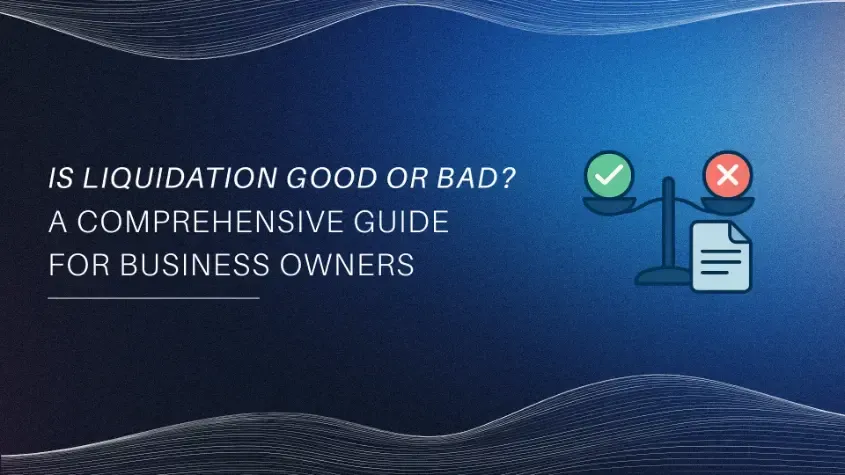 IS LIQUIDATION GOOD OR BAD?
A COMPREHENSIVE GUIDE FOR BUSINESS OWNERS